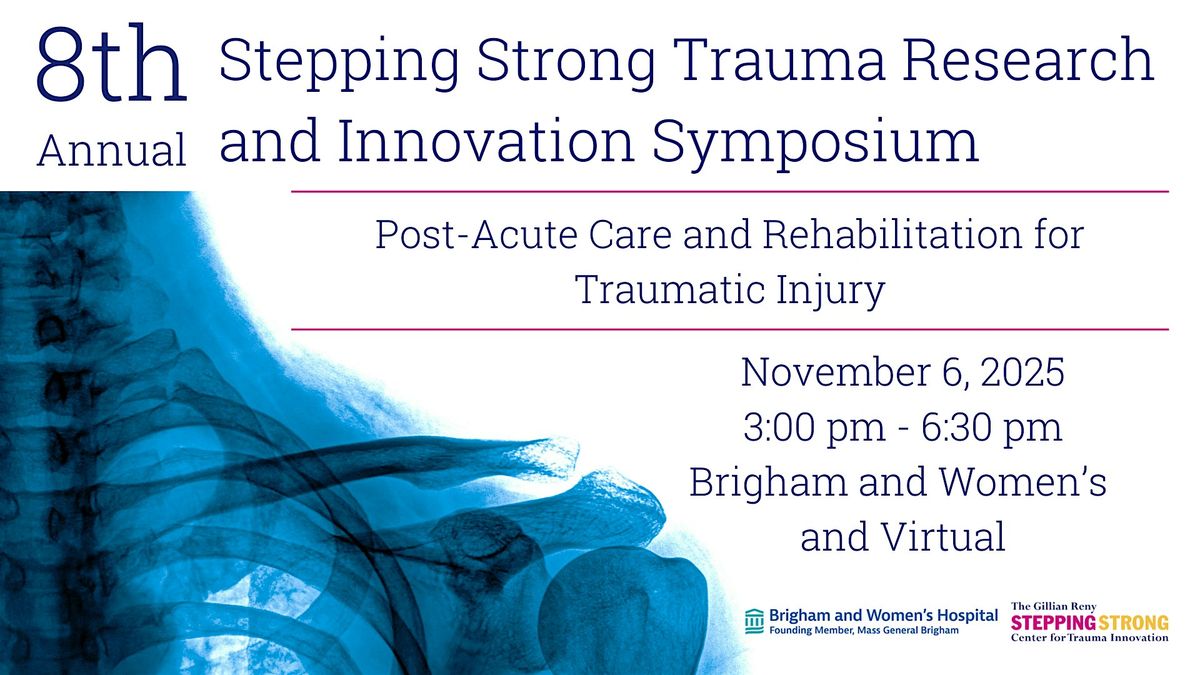 8th Annual Stepping Strong Trauma Research and Innovation Symposium

Post-Acute Care and Rehabilitation for Traumatic Injury

November 6, 2025
3:00 pm - 6:30 pm
Brigham and Women's and Virtual

Brigham and Women's Hospital
Founding Member, Mass General Brigham

The Gillian Reny
STEPPING STRONG
Center for Trauma Innovation